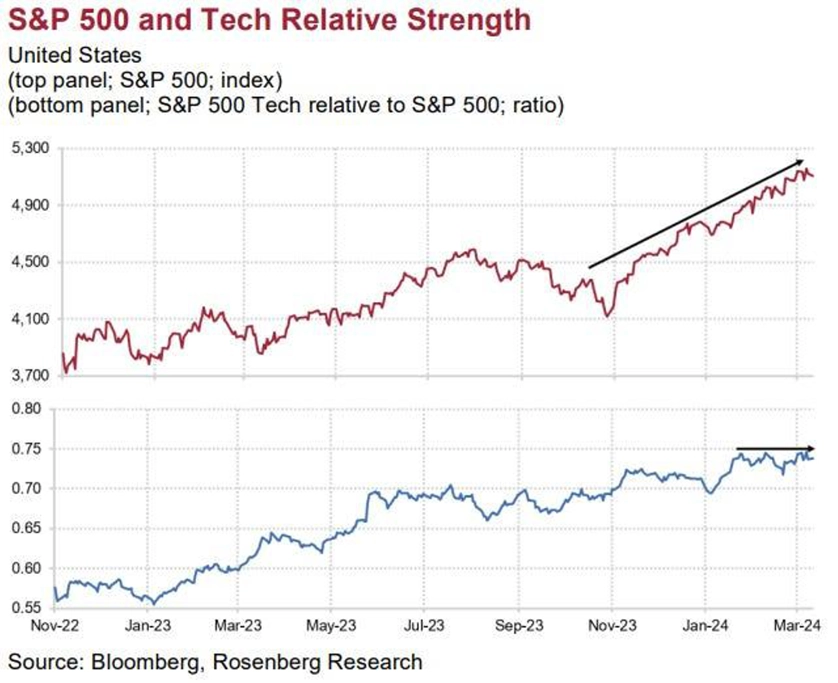 S&P 500 and Tech Relative Strength
United States
(top panel; S&P 500; index)
(bottom panel; S&P 500 Tech relative to S&P 500; ratio)

5,300
4,900
4,500
4,100
3,700

0.80
0.75
0.70
0.65
0.60
0.55

Nov-22 Jan-23 Mar-23 May-23 Jul-23 Sep-23 Nov-23 Jan-24 Mar-24

Source: Bloomberg, Rosenberg Research